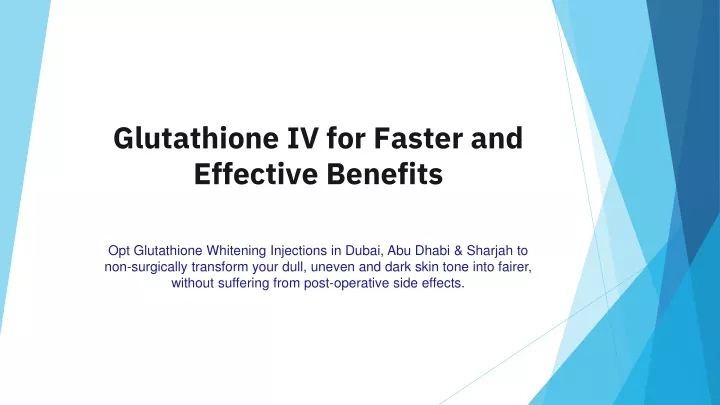 Glutathione IV for Faster and Effective Benefits

Opt Glutathione Whitening Injections in Dubai, Abu Dhabi & Sharjah to non-surgically transform your dull, uneven and dark skin tone into fairer, without suffering from post-operative side effects.